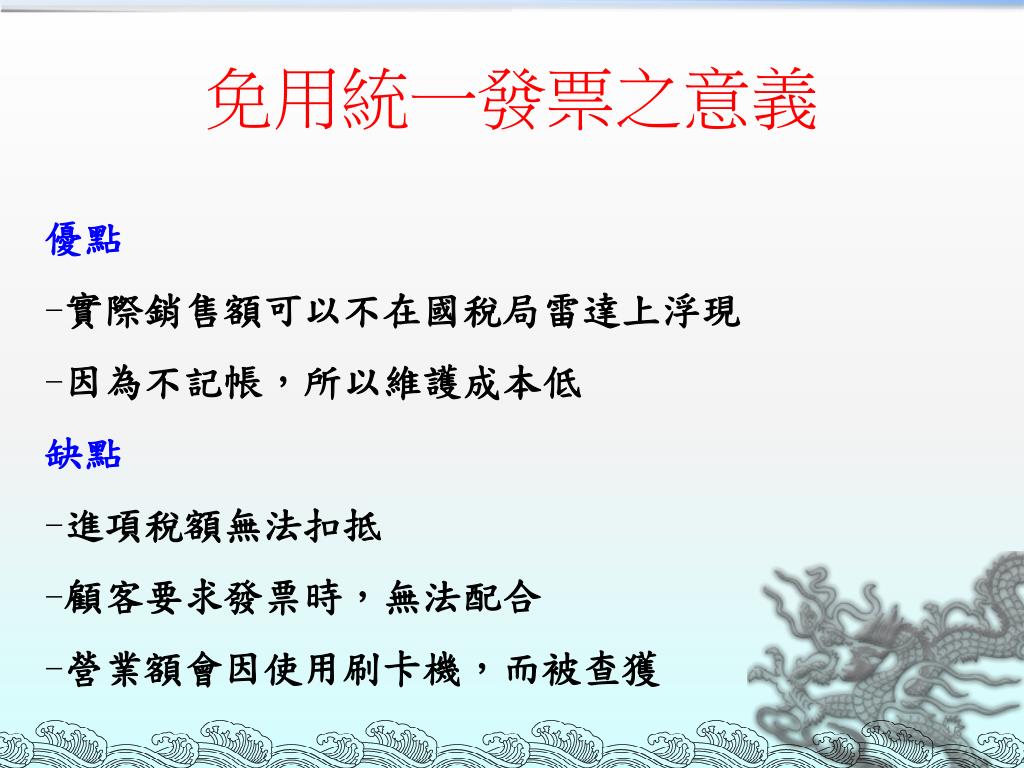 免用統一發票之意義

優點

-實際銷售額可以不在國稅局雷達上浮現

-因為不記帳，所以維護成本低

缺點

-進項稅額無法扣抵

-顧客要求發票時，無法配合

-營業額會因使用刷卡機，而被查獲